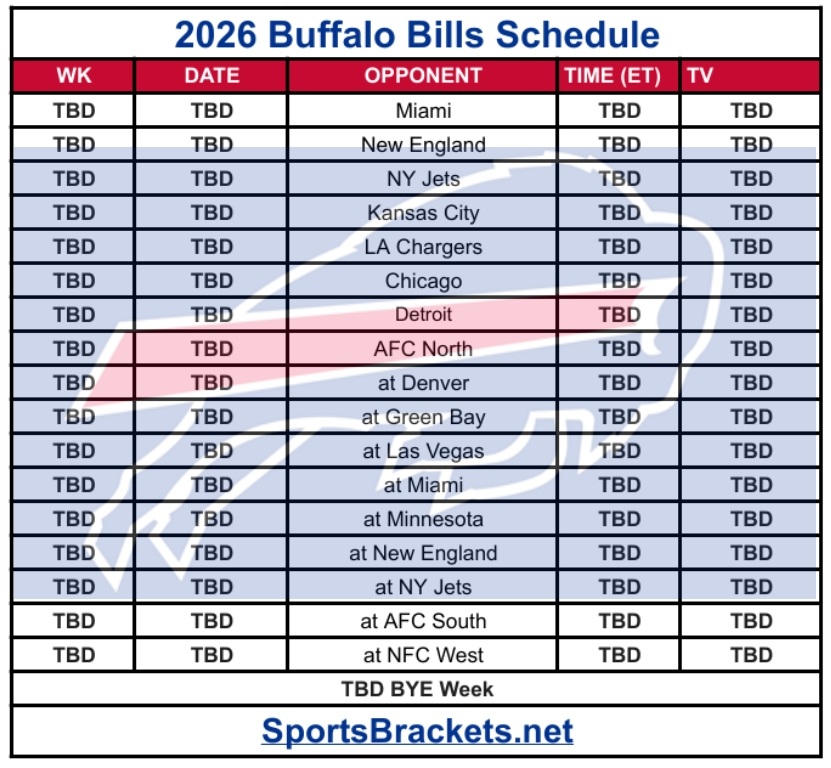 2026 Buffalo Bills Schedule

| WK | DATE | OPPONENT | TIME (ET) | TV |
|---|---|---|---|---|
| TBD | TBD | Miami | TBD | TBD |
| TBD | TBD | New England | TBD | TBD |
| TBD | TBD | NY Jets | TBD | TBD |
| TBD | TBD | Kansas City | TBD | TBD |
| TBD | TBD | LA Chargers | TBD | TBD |
| TBD | TBD | Chicago | TBD | TBD |
| TBD | TBD | Detroit | TBD | TBD |
| TBD | TBD | AFC North | TBD | TBD |
| TBD | TBD | at Denver | TBD | TBD |
| TBD | TBD | at Green Bay | TBD | TBD |
| TBD | TBD | at Las Vegas | TBD | TBD |
| TBD | TBD | at Miami | TBD | TBD |
| TBD | TBD | at Minnesota | TBD | TBD |
| TBD | TBD | at New England | TBD | TBD |
| TBD | TBD | at NY Jets | TBD | TBD |
| TBD | TBD | at AFC South | TBD | TBD |
| TBD | TBD | at NFC West | TBD | TBD |

TBD BYE Week

SportsBrackets.net